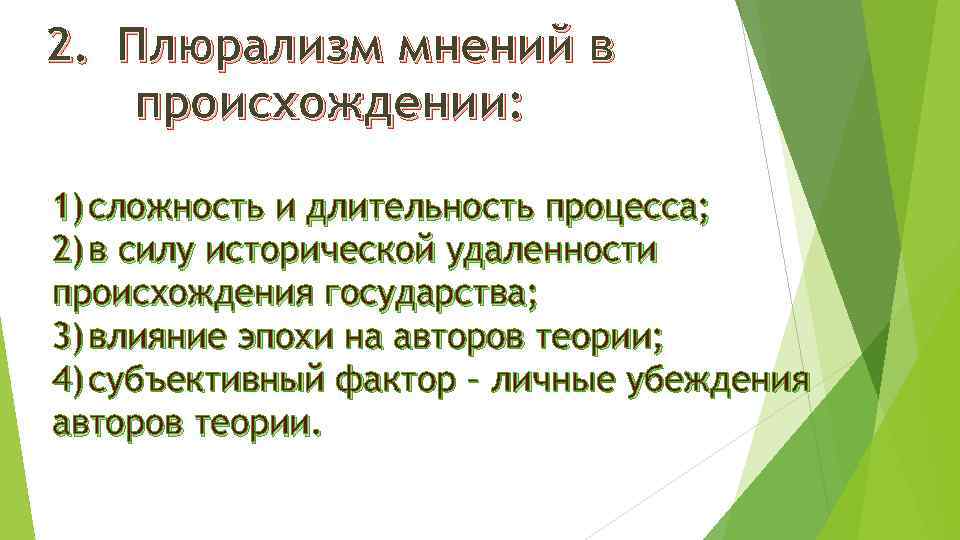 2. Плюрализм мнений в происхождении:

1) сложность и длительность процесса;
2) в силу исторической удаленности происхождения государства;
3) влияние эпохи на авторов теории;
4) субъективный фактор – личные убеждения авторов теории.